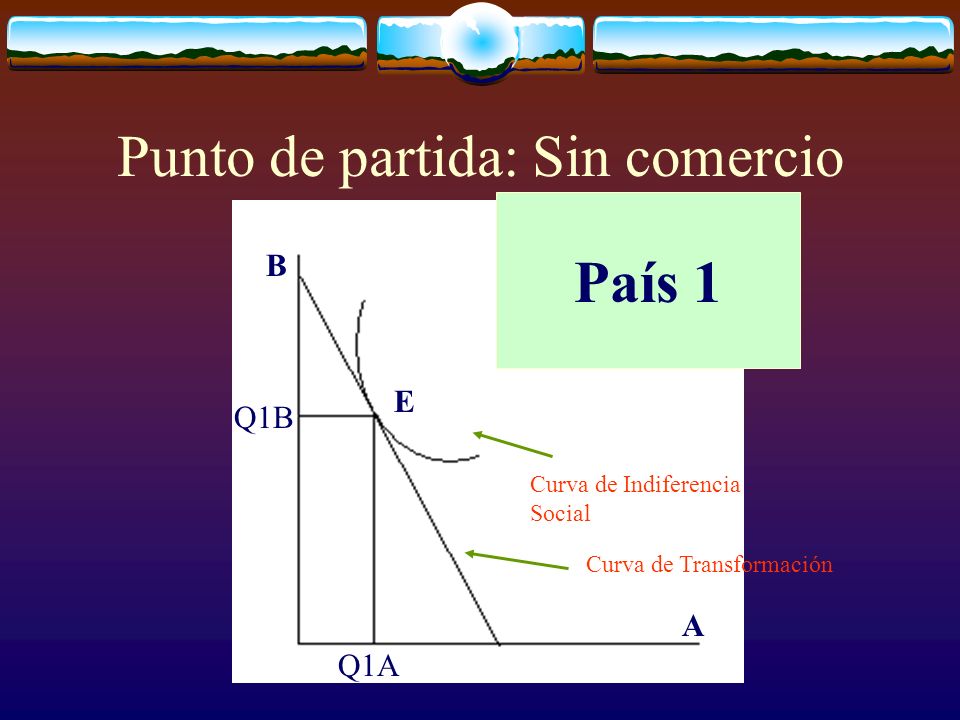 Punto de partida: Sin comercio

País 1

B

E

Q1B

Curva de Indiferencia Social

Curva de Transformación

A

Q1A